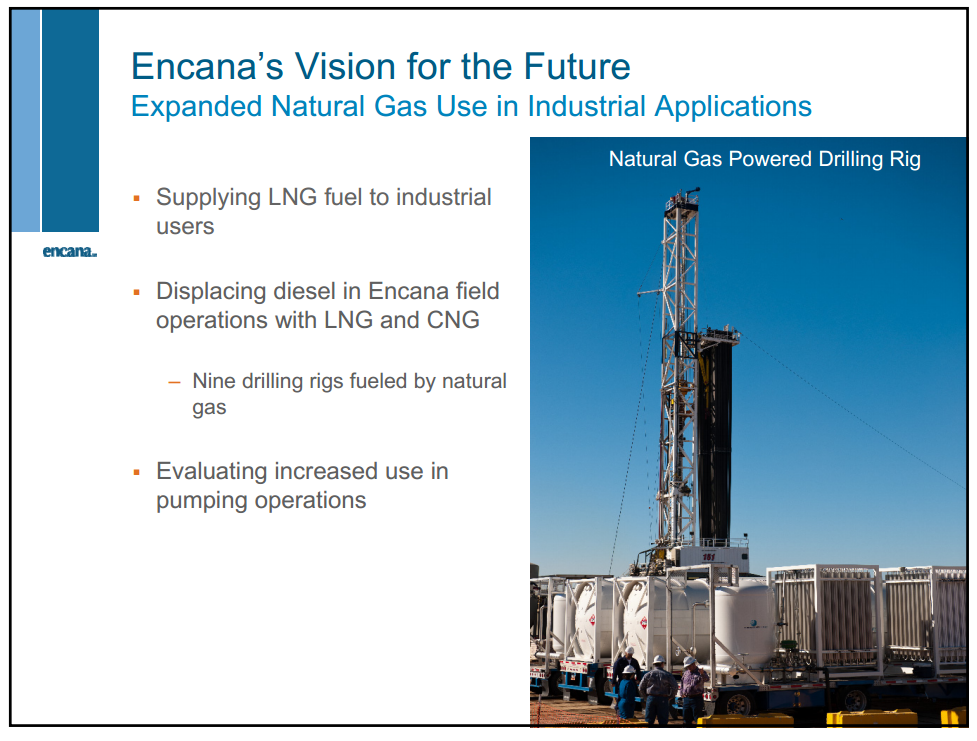 Encana's Vision for the Future
Expanded Natural Gas Use in Industrial Applications

encana

▪ Supplying LNG fuel to industrial users

▪ Displacing diesel in Encana field operations with LNG and CNG

– Nine drilling rigs fueled by natural gas

▪ Evaluating increased use in pumping operations

Natural Gas Powered Drilling Rig

161